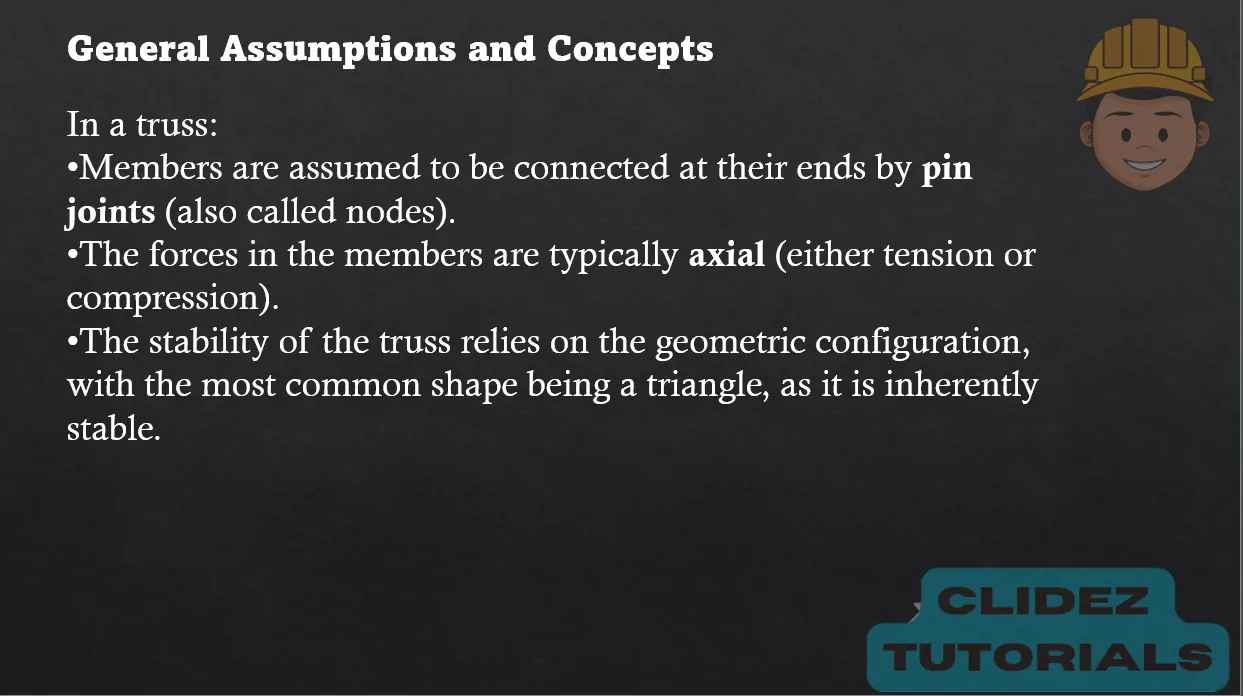 General Assumptions and Concepts

In a truss:
•Members are assumed to be connected at their ends by pin joints (also called nodes).
•The forces in the members are typically axial (either tension or compression).
•The stability of the truss relies on the geometric configuration, with the most common shape being a triangle, as it is inherently stable.

CLIDEZ
TUTORIALS